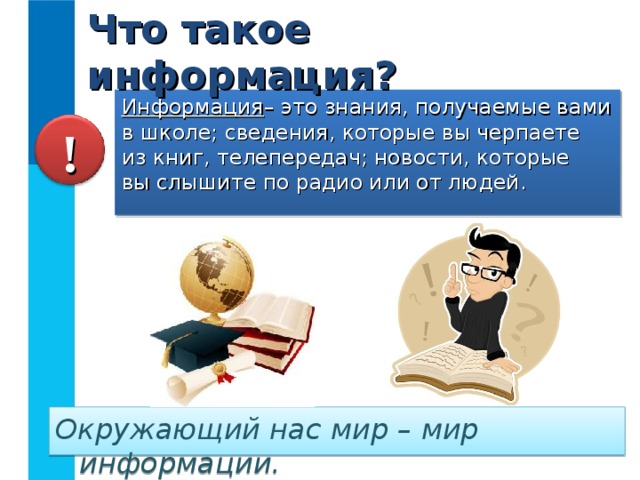 Что такое информация?

!

Информация– это знания, получаемые вами в школе; сведения, которые вы черпаете из книг, телепередач; новости, которые вы слышите по радио или от людей.

Окружающий нас мир – мир информации.